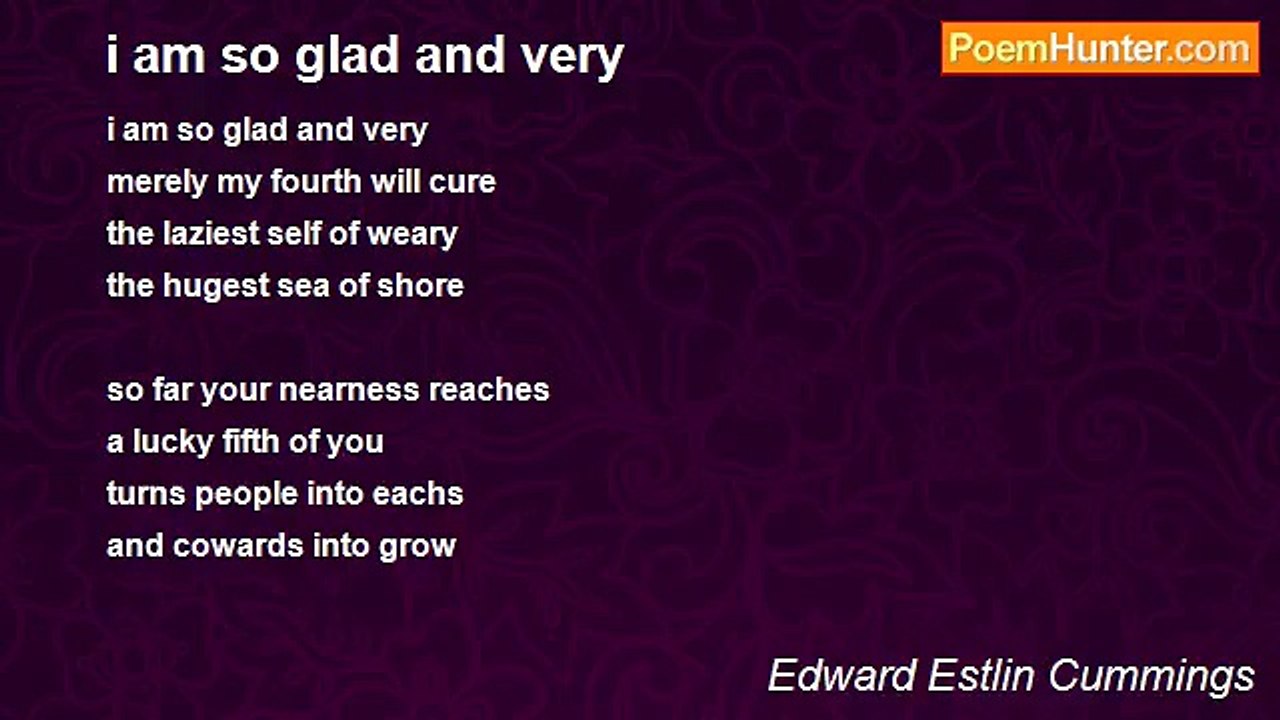 i am so glad and very

PoemHunter.com

i am so glad and very
merely my fourth will cure
the laziest self of weary
the hugest sea of shore

so far your nearness reaches
a lucky fifth of you
turns people into eachs
and cowards into grow

Edward Estlin Cummings